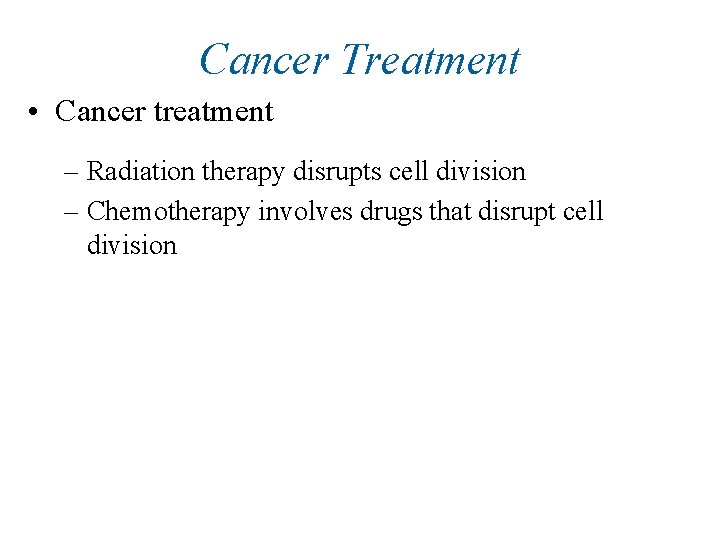 Cancer Treatment

• Cancer treatment

– Radiation therapy disrupts cell division

– Chemotherapy involves drugs that disrupt cell division